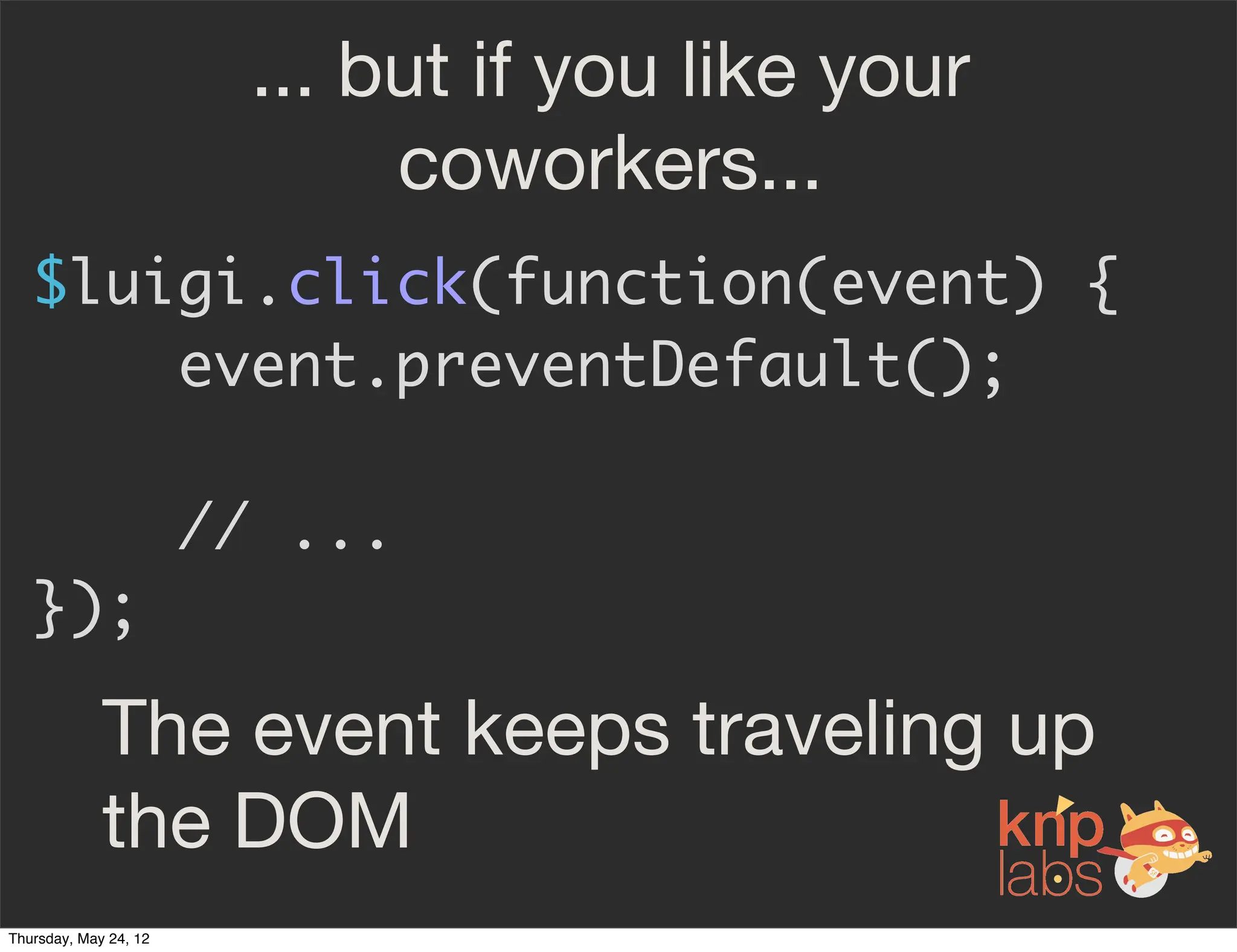 ... but if you like your coworkers...

$luigi.click(function(event) {
    event.preventDefault();

    // ...
});

The event keeps traveling up the DOM

knp labs

Thursday, May 24, 12